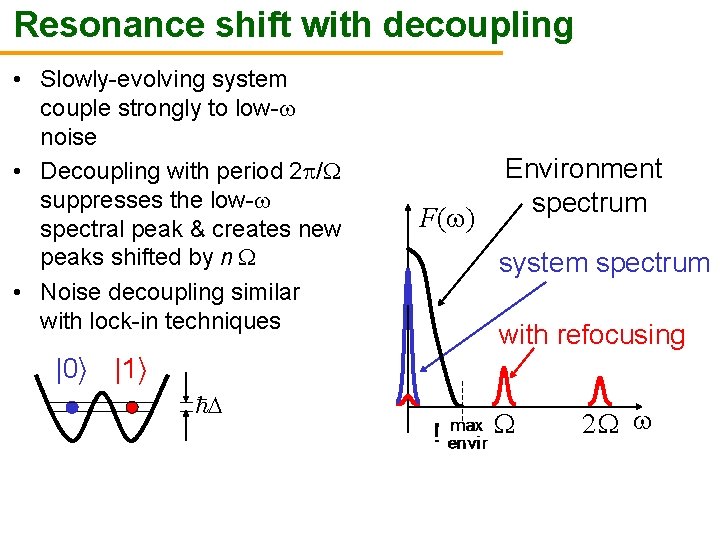 Resonance shift with decoupling

• Slowly-evolving system couple strongly to low-$\omega$ noise

• Decoupling with period $2\pi/\Omega$ suppresses the low-$\omega$ spectral peak & creates new peaks shifted by $n\,\Omega$

• Noise decoupling similar with lock-in techniques

$|0\rangle$ $|1\rangle$

$\hbar\Delta$

Environment spectrum

$F(\omega)$

system spectrum

with refocusing

max envir

$\Omega$

$2\Omega$

$\omega$